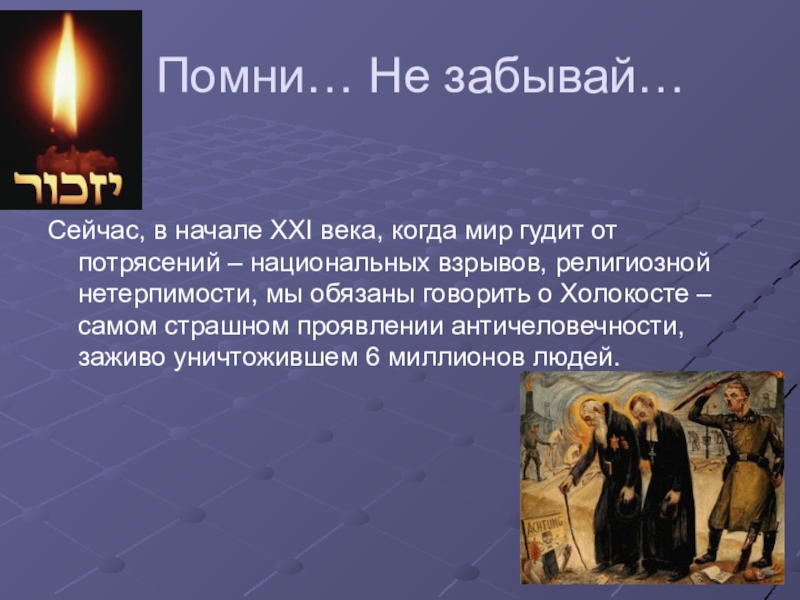 יזכור

Помни… Не забывай…

Сейчас, в начале XXI века, когда мир гудит от потрясений – национальных взрывов, религиозной нетерпимости, мы обязаны говорить о Холокосте – самом страшном проявлении античеловечности, заживо уничтожившем 6 миллионов людей.

ACHTUNG